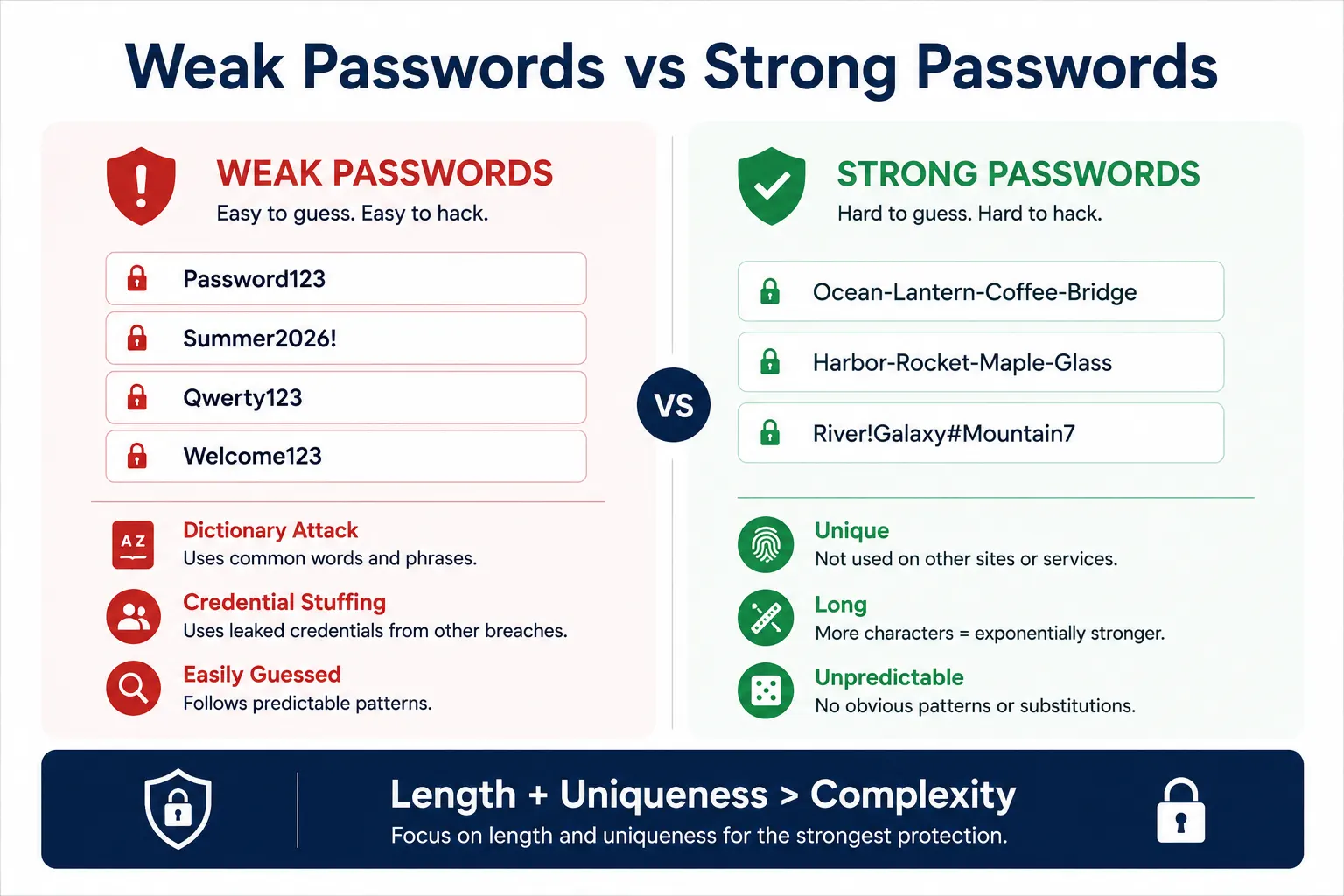 Weak Passwords vs Strong Passwords

WEAK PASSWORDS
Easy to guess. Easy to hack.

Password123
Summer2026!
Qwerty123
Welcome123

A Z

Dictionary Attack
Uses common words and phrases.

Credential Stuffing
Uses leaked credentials from other breaches.

Easily Guessed
Follows predictable patterns.

VS

STRONG PASSWORDS
Hard to guess. Hard to hack.

Ocean-Lantern-Coffee-Bridge
Harbor-Rocket-Maple-Glass
River!Galaxy#Mountain7

Unique
Not used on other sites or services.

Long
More characters = exponentially stronger.

Unpredictable
No obvious patterns or substitutions.

Length + Uniqueness > Complexity
Focus on length and uniqueness for the strongest protection.